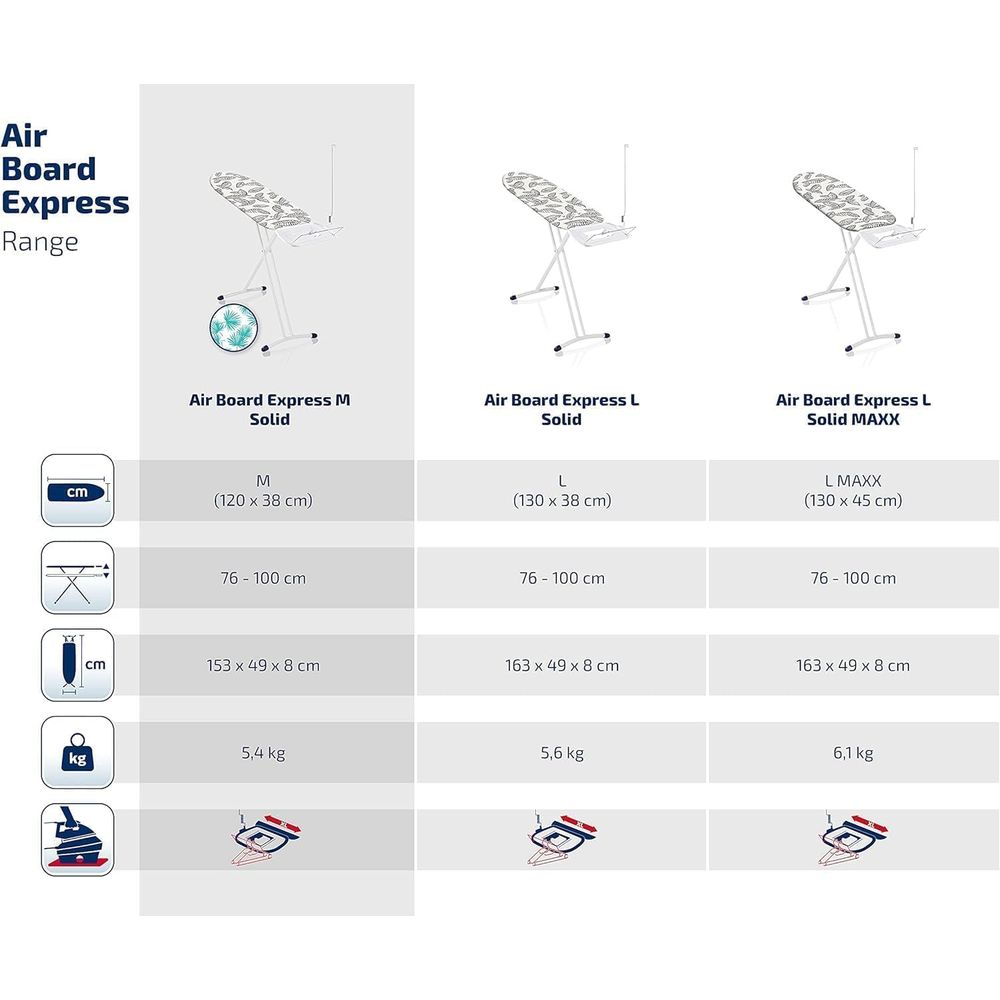 Air Board Express
Range

| | Air Board Express M Solid | Air Board Express L Solid | Air Board Express L Solid MAXX |
|---|---|---|---|
| cm | M (120 x 38 cm) | L (130 x 38 cm) | L MAXX (130 x 45 cm) |
| | 76 - 100 cm | 76 - 100 cm | 76 - 100 cm |
| cm | 153 x 49 x 8 cm | 163 x 49 x 8 cm | 163 x 49 x 8 cm |
| kg | 5,4 kg | 5,6 kg | 6,1 kg |
| | XL | XL | XL |